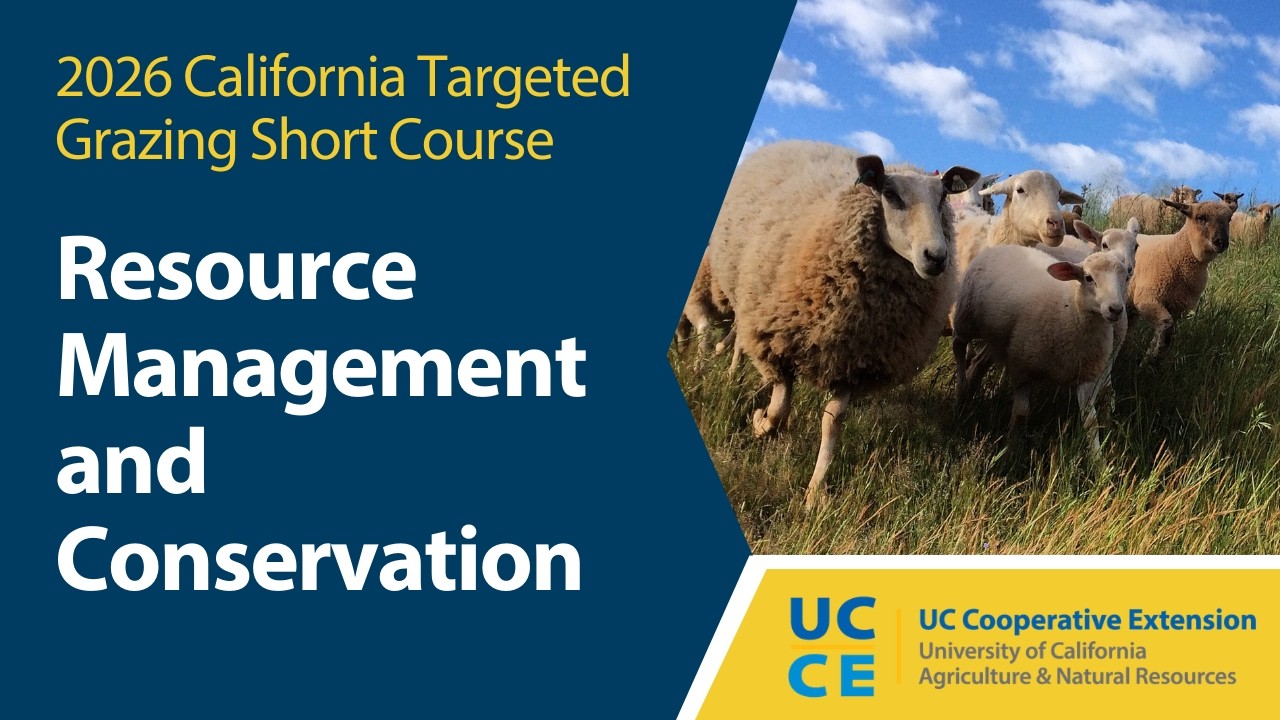 2026 California Targeted Grazing Short Course

Resource Management and Conservation

UC CE

UC Cooperative Extension
University of California
Agriculture & Natural Resources